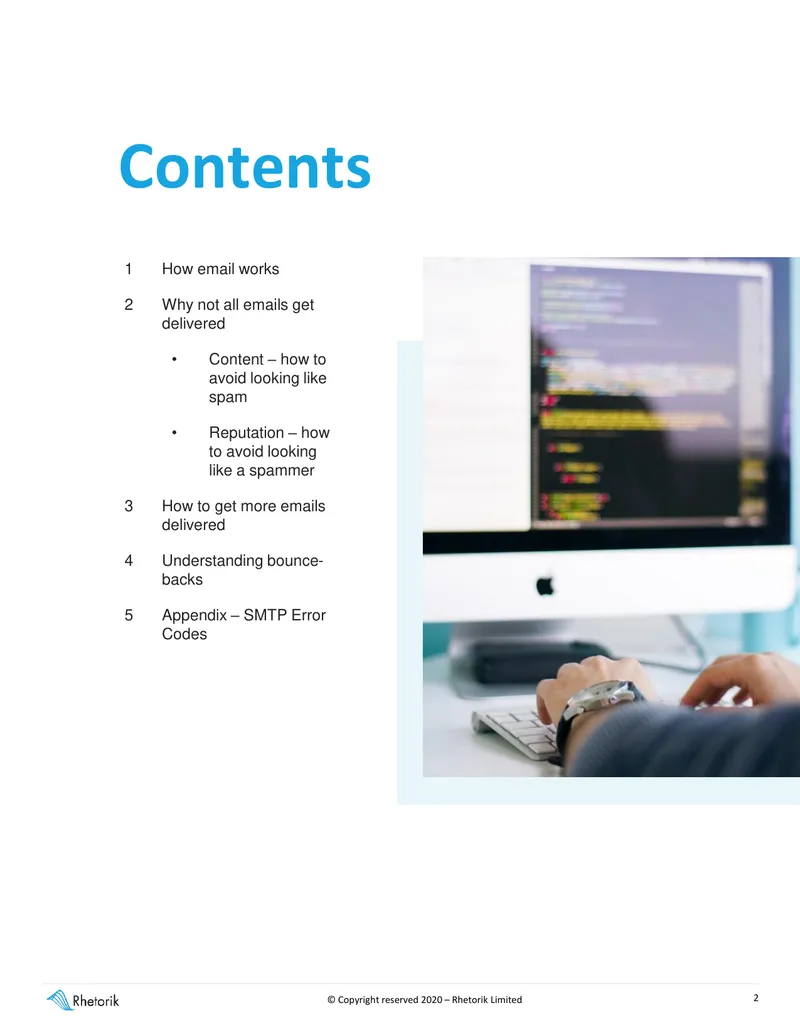 Contents

1 How email works

2 Why not all emails get delivered

• Content – how to avoid looking like spam

• Reputation – how to avoid looking like a spammer

3 How to get more emails delivered

4 Understanding bounce-backs

5 Appendix – SMTP Error Codes

Rhetorik

© Copyright reserved 2020 – Rhetorik Limited

2